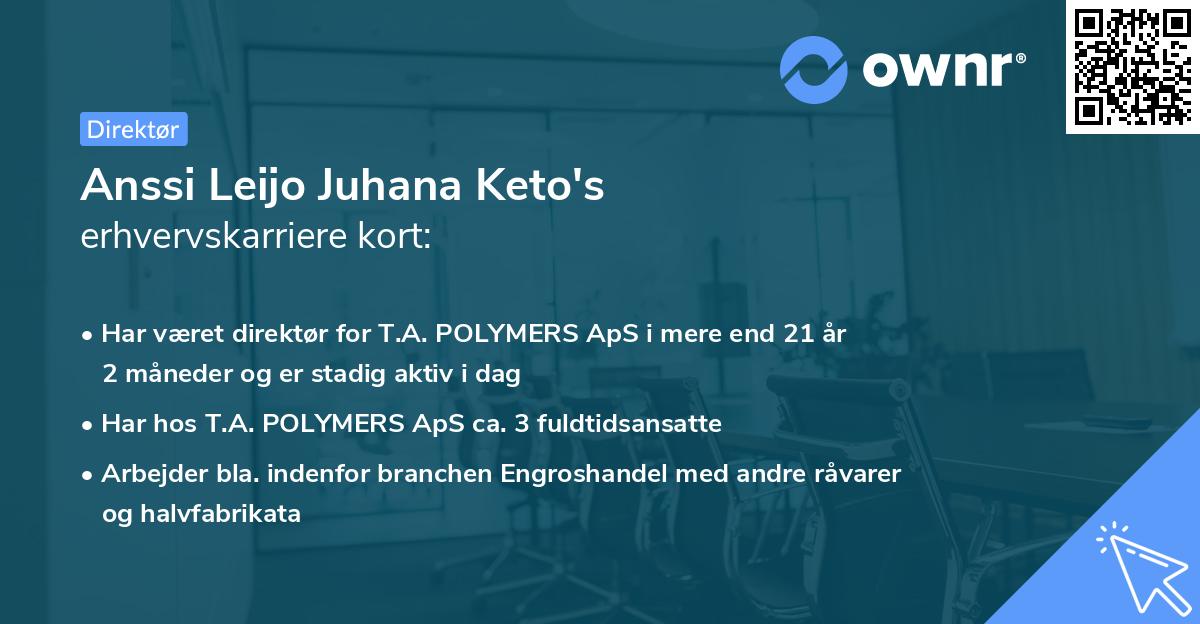 ownr®

Direktør

Anssi Leijo Juhana Keto's
erhvervskarriere kort:

• Har været direktør for T.A. POLYMERS ApS i mere end 21 år 2 måneder og er stadig aktiv i dag
• Har hos T.A. POLYMERS ApS ca. 3 fuldtidsansatte
• Arbejder bla. indenfor branchen Engroshandel med andre råvarer og halvfabrikata